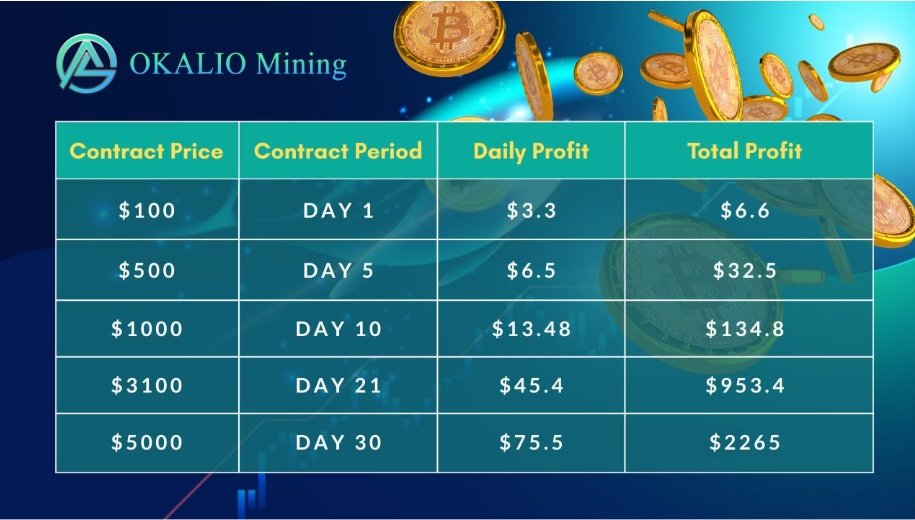 OKALIO Mining

| Contract Price | Contract Period | Daily Profit | Total Profit |
|---|---|---|---|
| $100 | DAY 1 | $3.3 | $6.6 |
| $500 | DAY 5 | $6.5 | $32.5 |
| $1000 | DAY 10 | $13.48 | $134.8 |
| $3100 | DAY 21 | $45.4 | $953.4 |
| $5000 | DAY 30 | $75.5 | $2265 |